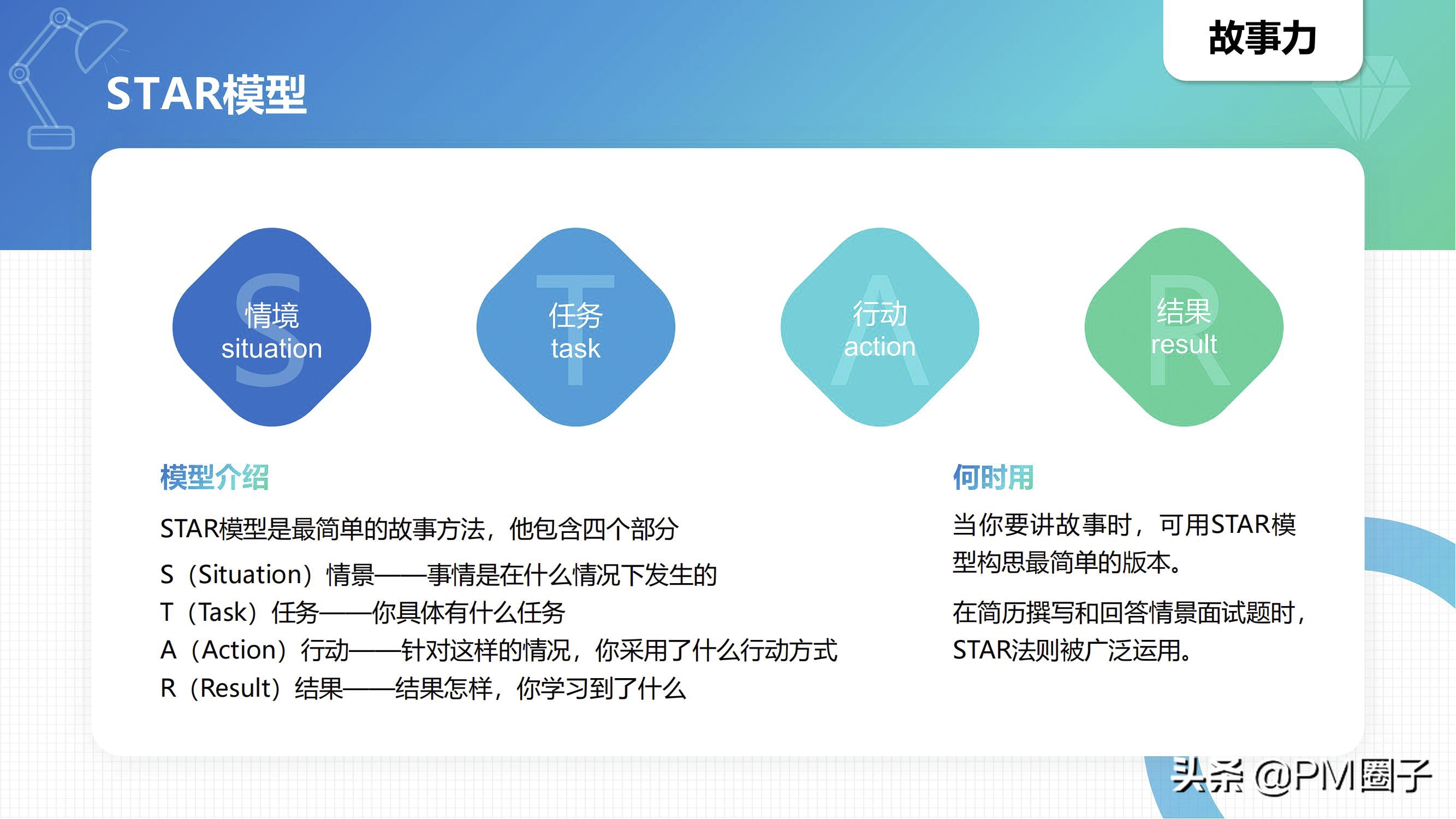 故事力

STAR模型

S
情境
situation

T
任务
task

A
行动
action

R
结果
result

模型介绍

STAR模型是最简单的故事方法，他包含四个部分

S（Situation）情景——事情是在什么情况下发生的
T（Task）任务——你具体有什么任务
A（Action）行动——针对这样的情况，你采用了什么行动方式
R（Result）结果——结果怎样，你学习到了什么

何时用

当你要讲故事时，可用STAR模型构思最简单的版本。

在简历撰写和回答情景面试题时，STAR法则被广泛运用。

头条 @PM圈子